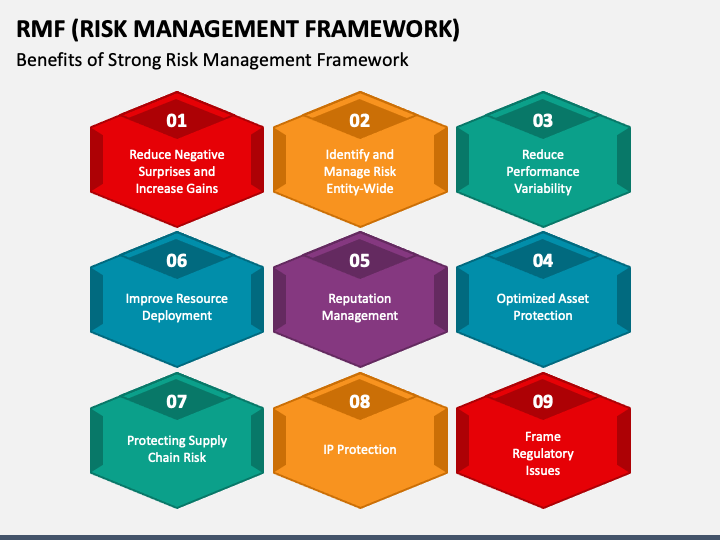 RMF (RISK MANAGEMENT FRAMEWORK)
Benefits of Strong Risk Management Framework

01
Reduce Negative Surprises and Increase Gains

02
Identify and Manage Risk Entity-Wide

03
Reduce Performance Variability

06
Improve Resource Deployment

05
Reputation Management

04
Optimized Asset Protection

07
Protecting Supply Chain Risk

08
IP Protection

09
Frame Regulatory Issues